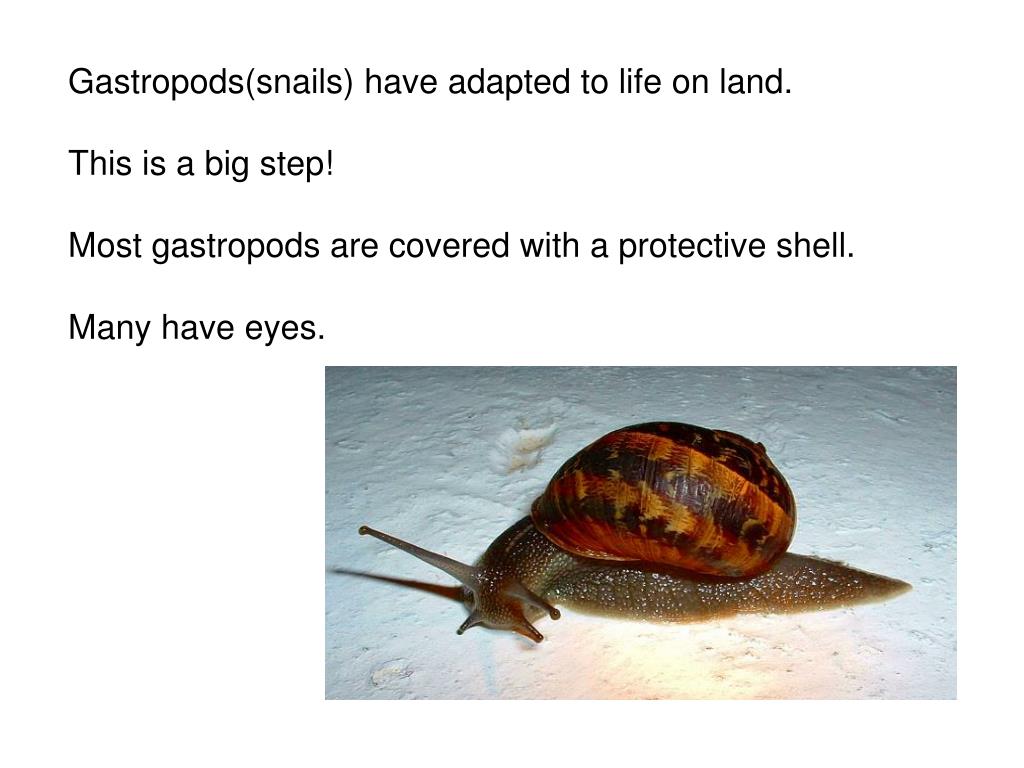 Gastropods(snails) have adapted to life on land.

This is a big step!

Most gastropods are covered with a protective shell.

Many have eyes.